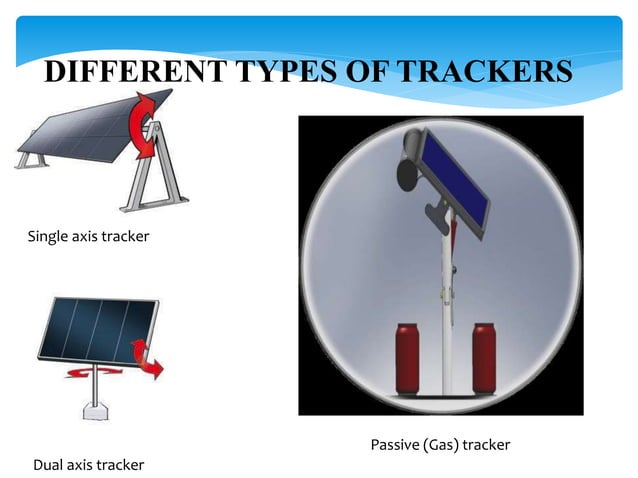 DIFFERENT TYPES OF TRACKERS

Single axis tracker

Dual axis tracker

Passive (Gas) tracker